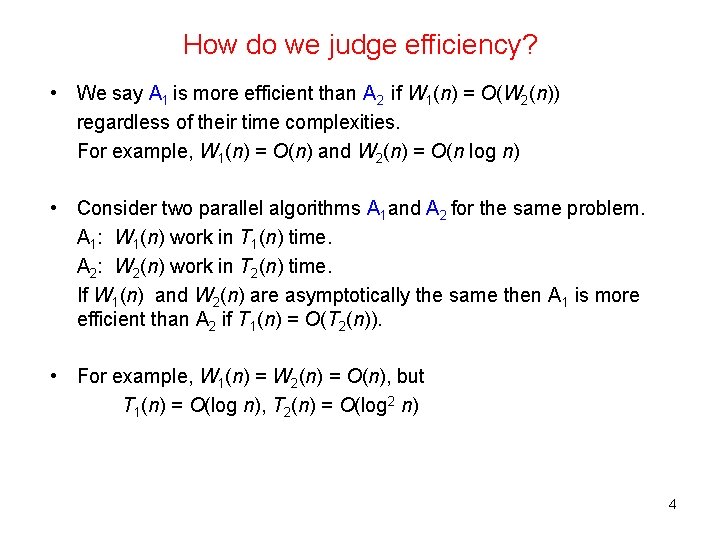 How do we judge efficiency?

• We say $A_1$ is more efficient than $A_2$ if $W_1(n) = O(W_2(n))$ regardless of their time complexities.
For example, $W_1(n) = O(n)$ and $W_2(n) = O(n \log n)$

• Consider two parallel algorithms $A_1$ and $A_2$ for the same problem.
$A_1$: $W_1(n)$ work in $T_1(n)$ time.
$A_2$: $W_2(n)$ work in $T_2(n)$ time.
If $W_1(n)$ and $W_2(n)$ are asymptotically the same then $A_1$ is more efficient than $A_2$ if $T_1(n) = O(T_2(n))$.

• For example, $W_1(n) = W_2(n) = O(n)$, but
$T_1(n) = O(\log n)$, $T_2(n) = O(\log^2 n)$

4